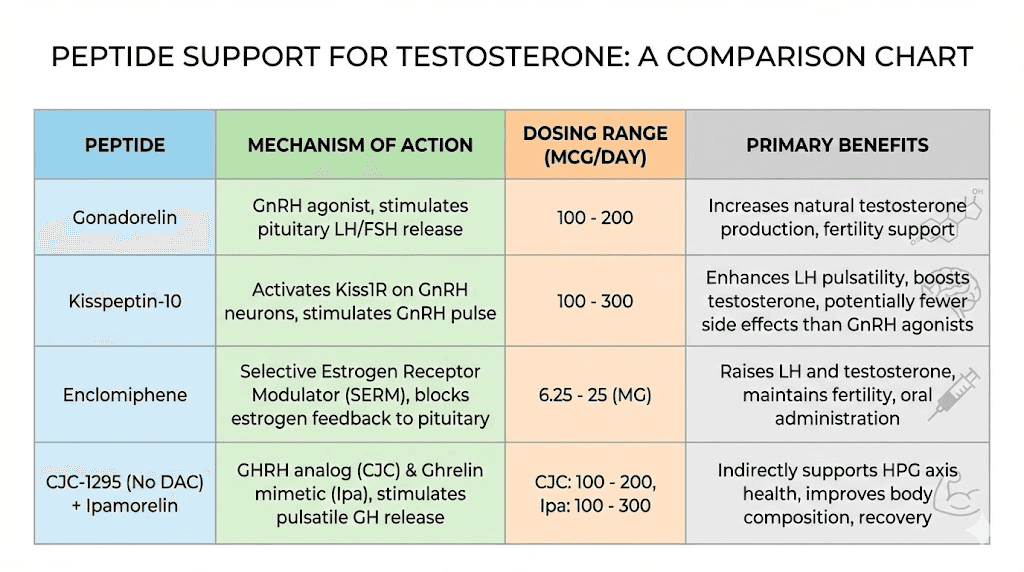 PEPTIDE SUPPORT FOR TESTOSTERONE: A COMPARISON CHART

| PEPTIDE | MECHANISM OF ACTION | DOSING RANGE (MCG/DAY) | PRIMARY BENEFITS |
|---|---|---|---|
| Gonadorelin | GnRH agonist, stimulates pituitary LH/FSH release | 100 - 200 | Increases natural testosterone production, fertility support |
| Kisspeptin-10 | Activates Kiss1R on GnRH neurons, stimulates GnRH pulse | 100 - 300 | Enhances LH pulsatility, boosts testosterone, potentially fewer side effects than GnRH agonists |
| Enclomiphene | Selective Estrogen Receptor Modulator (SERM), blocks estrogen feedback to pituitary | 6.25 - 25 (MG) | Raises LH and testosterone, maintains fertility, oral administration |
| CJC-1295 (No DAC) + Ipamorelin | GHRH analog (CJC) & Ghrelin mimetic (Ipa), stimulates pulsatile GH release | CJC: 100 - 200, Ipa: 100 - 300 | Indirectly supports HPG axis health, improves body composition, recovery |